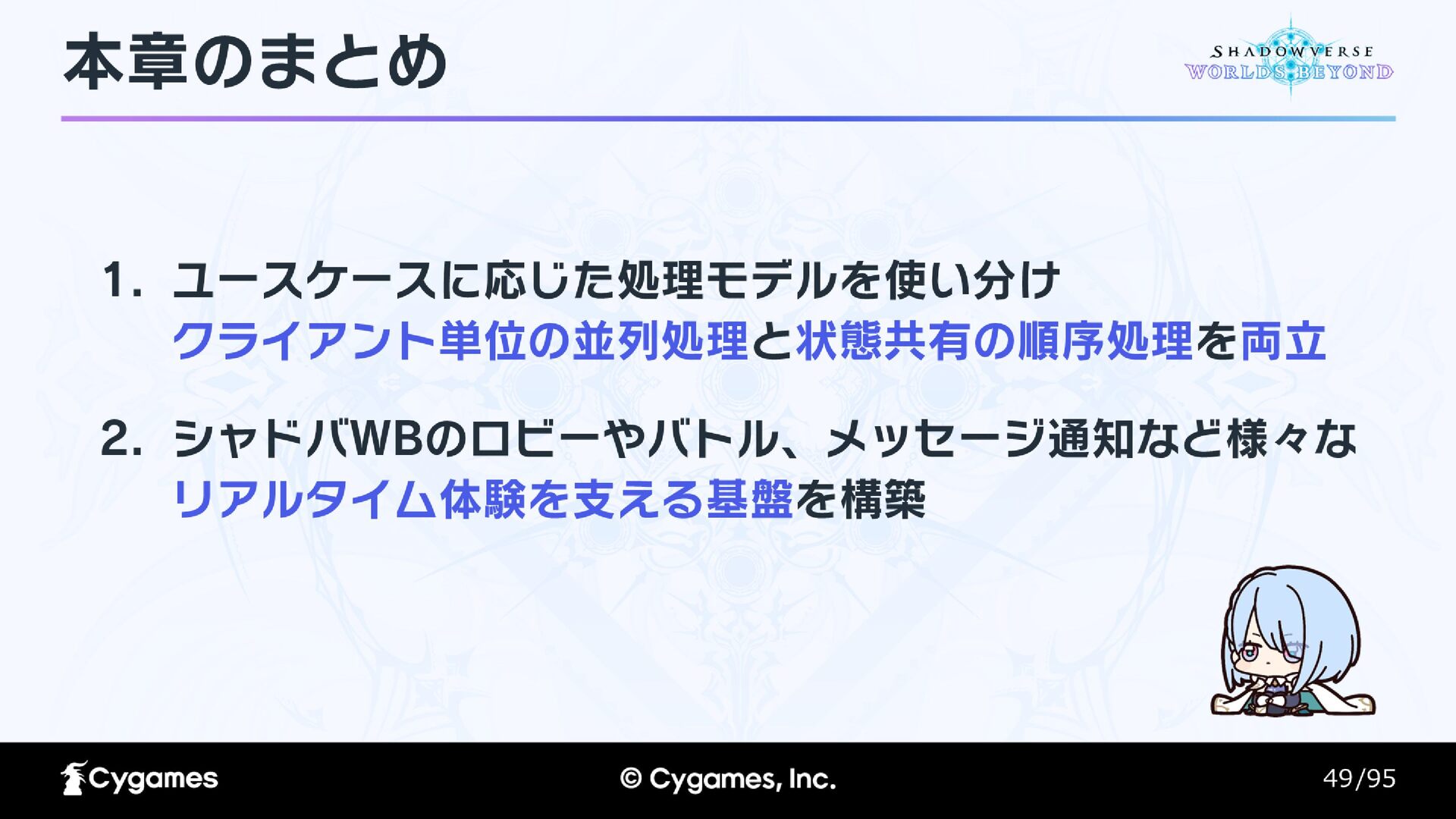 本章のまとめ

SHADOWVERSE WORLDS BEYOND

1. ユースケースに応じた処理モデルを使い分け
クライアント単位の並列処理と状態共有の順序処理を両立

2. シャドバWBのロビーやバトル、メッセージ通知など様々な
リアルタイム体験を支える基盤を構築

Cygames

© Cygames, Inc.

49/95